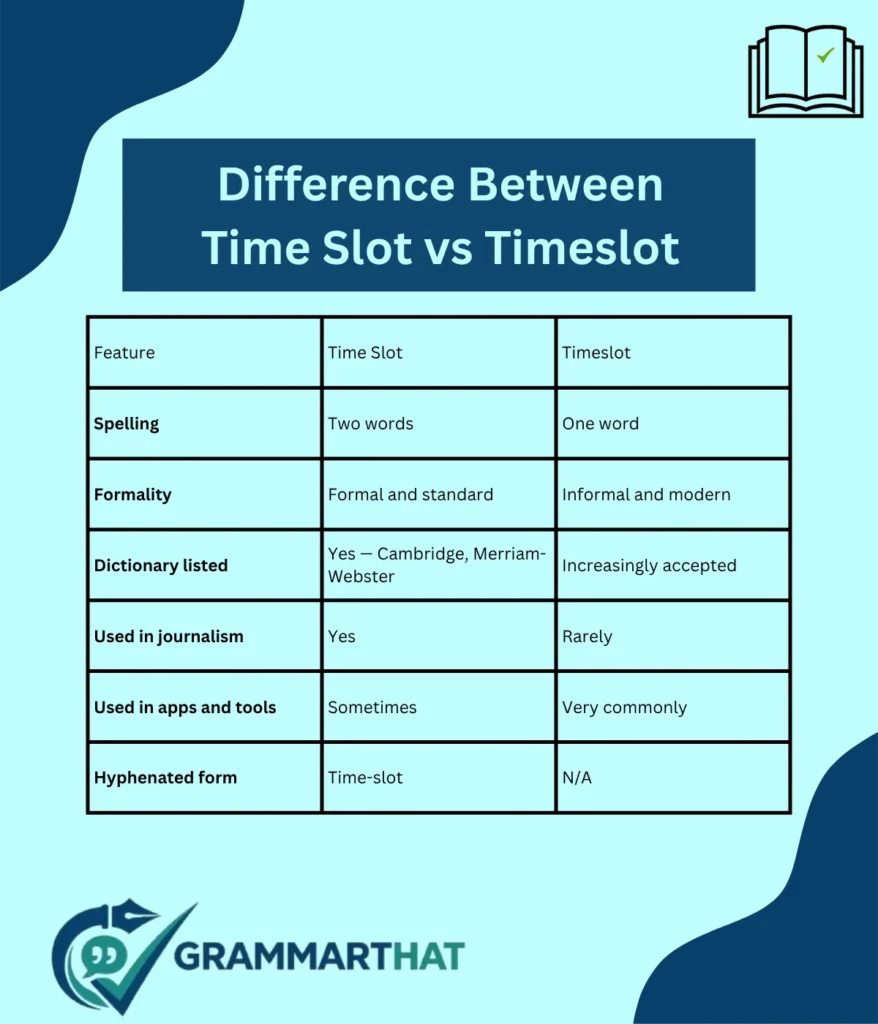 Difference Between Time Slot vs Timeslot

| Feature | Time Slot | Timeslot |
|---|---|---|
| **Spelling** | Two words | One word |
| **Formality** | Formal and standard | Informal and modern |
| **Dictionary listed** | Yes — Cambridge, Merriam-Webster | Increasingly accepted |
| **Used in journalism** | Yes | Rarely |
| **Used in apps and tools** | Sometimes | Very commonly |
| **Hyphenated form** | Time-slot | N/A |

GRAMMARTHAT